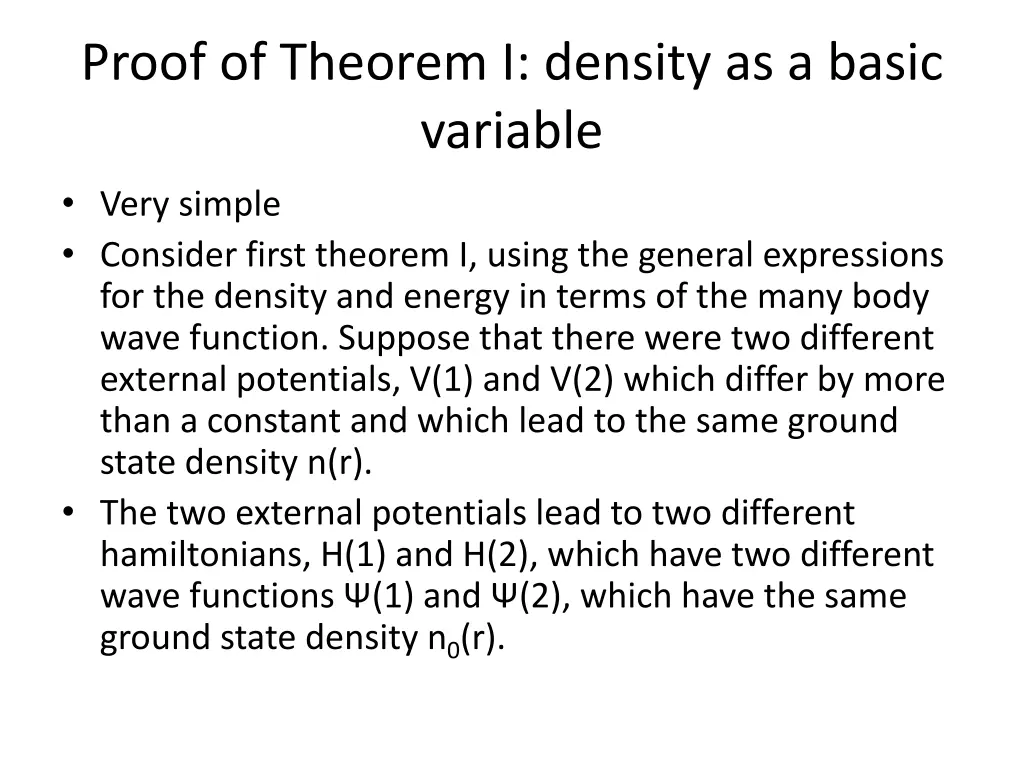 Proof of Theorem I: density as a basic variable

• Very simple
• Consider first theorem I, using the general expressions for the density and energy in terms of the many body wave function. Suppose that there were two different external potentials, V(1) and V(2) which differ by more than a constant and which lead to the same ground state density n(r).
• The two external potentials lead to two different hamiltonians, H(1) and H(2), which have two different wave functions Ψ(1) and Ψ(2), which have the same ground state density $n_0$(r).